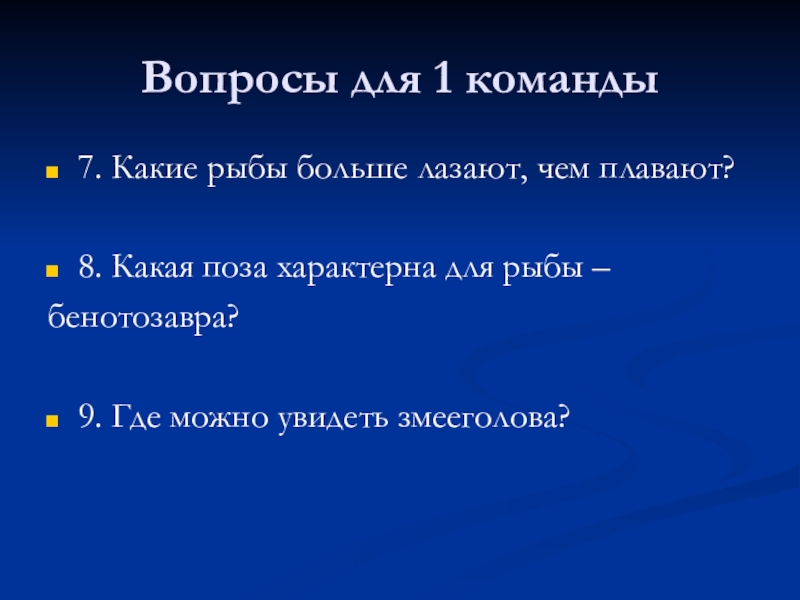 Вопросы для 1 команды

7. Какие рыбы больше лазают, чем плавают?

8. Какая поза характерна для рыбы – бенотозавра?

9. Где можно увидеть змееголова?